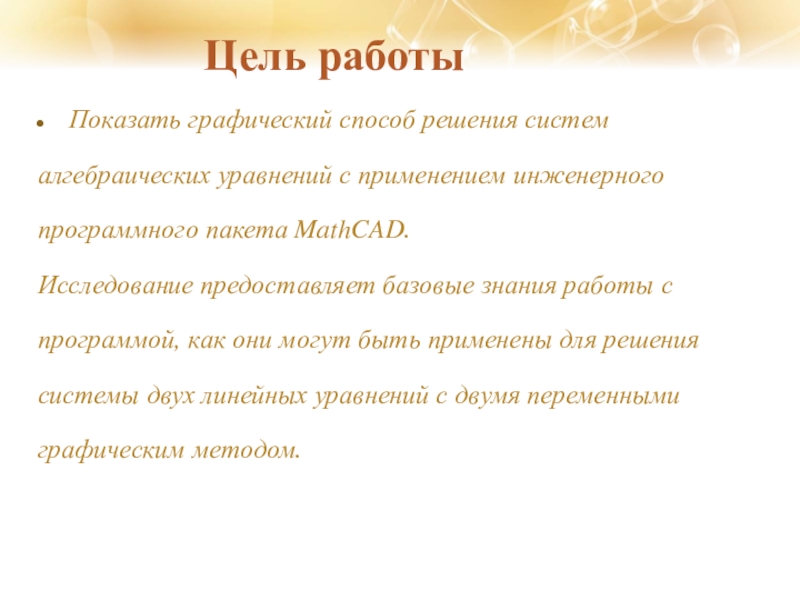 Цель работы

• Показать графический способ решения систем алгебраических уравнений с применением инженерного программного пакета MathCAD.

Исследование предоставляет базовые знания работы с программой, как они могут быть применены для решения системы двух линейных уравнений с двумя переменными графическим методом.